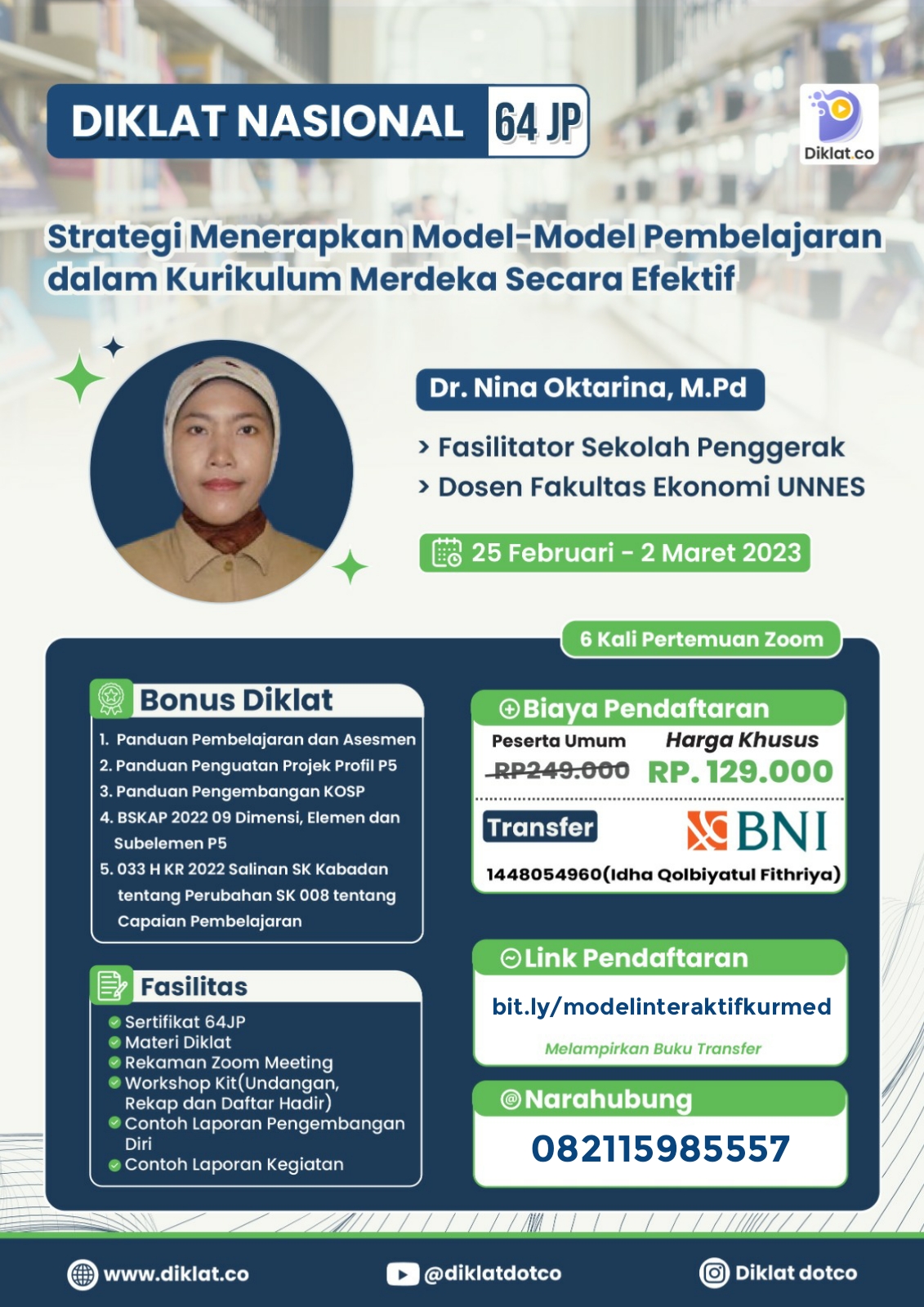 DIKLAT NASIONAL 64 JP

Diklat.co

Strategi Menerapkan Model-Model Pembelajaran dalam Kurikulum Merdeka Secara Efektif

Dr. Nina Oktarina, M.Pd

> Fasilitator Sekolah Penggerak
> Dosen Fakultas Ekonomi UNNES

25 Februari - 2 Maret 2023

6 Kali Pertemuan Zoom

Bonus Diklat

1. Panduan Pembelajaran dan Asesmen
2. Panduan Penguatan Projek Profil P5
3. Panduan Pengembangan KOSP
4. BSKAP 2022 09 Dimensi, Elemen dan Subelemen P5
5. 033 H KR 2022 Salinan SK Kabadan tentang Perubahan SK 008 tentang Capaian Pembelajaran

Fasilitas

Sertifikat 64JP
Materi Diklat
Rekaman Zoom Meeting
Workshop Kit(Undangan, Rekap dan Daftar Hadir)
Contoh Laporan Pengembangan Diri
Contoh Laporan Kegiatan

Biaya Pendaftaran

Peserta Umum
RP249.000
Harga Khusus
RP. 129.000

Transfer
BNI
1448054960(Idha Qolbiyatul Fithriya)

Link Pendaftaran

bit.ly/modelinteraktifkurmed

Melampirkan Buku Transfer

Narahubung

082115985557

www.diklat.co
@diklatdotco
Diklat dotco